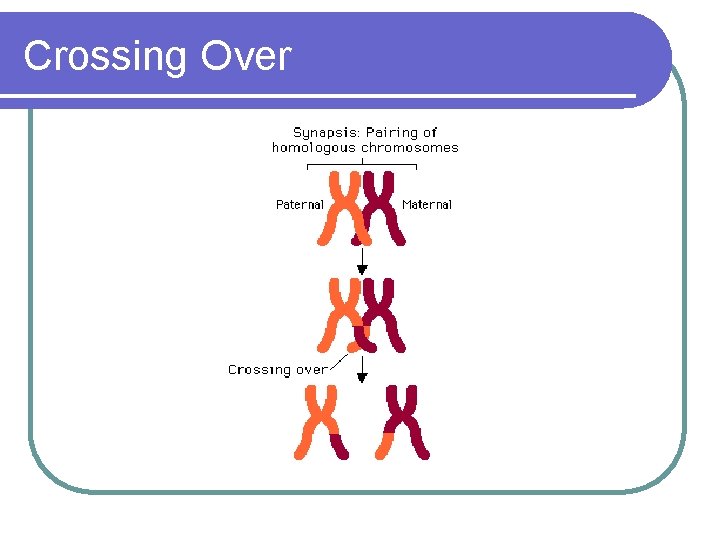 Crossing Over

Synapsis: Pairing of homologous chromosomes

Paternal

Maternal

Crossing over